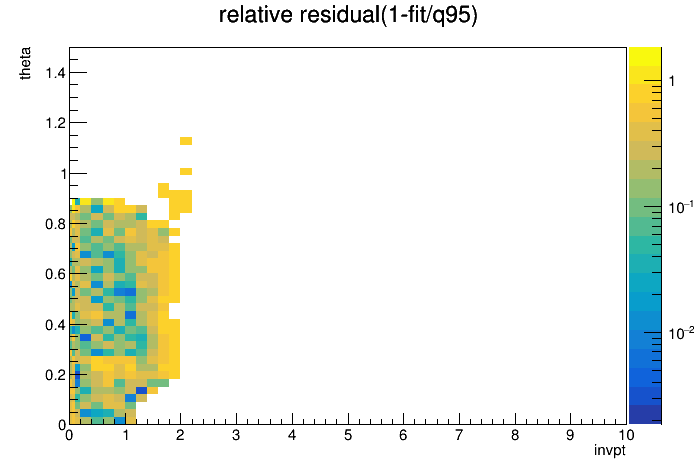 relative residual(1-fit/q95)

theta

1.4
1.2
1
0.8
0.6
0.4
0.2
0

0 1 2 3 4 5 6 7 8 9 10

invpt

1
$10^{-1}$
$10^{-2}$